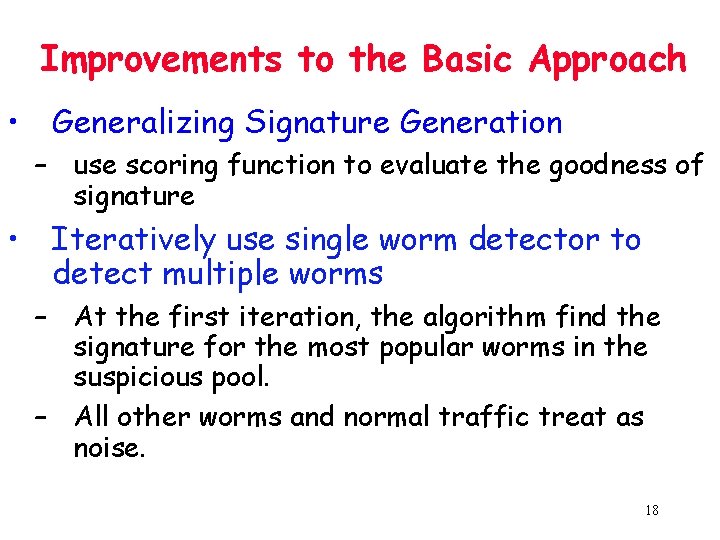 Improvements to the Basic Approach

• Generalizing Signature Generation

– use scoring function to evaluate the goodness of signature

• Iteratively use single worm detector to detect multiple worms

– At the first iteration, the algorithm find the signature for the most popular worms in the suspicious pool.

– All other worms and normal traffic treat as noise.

18